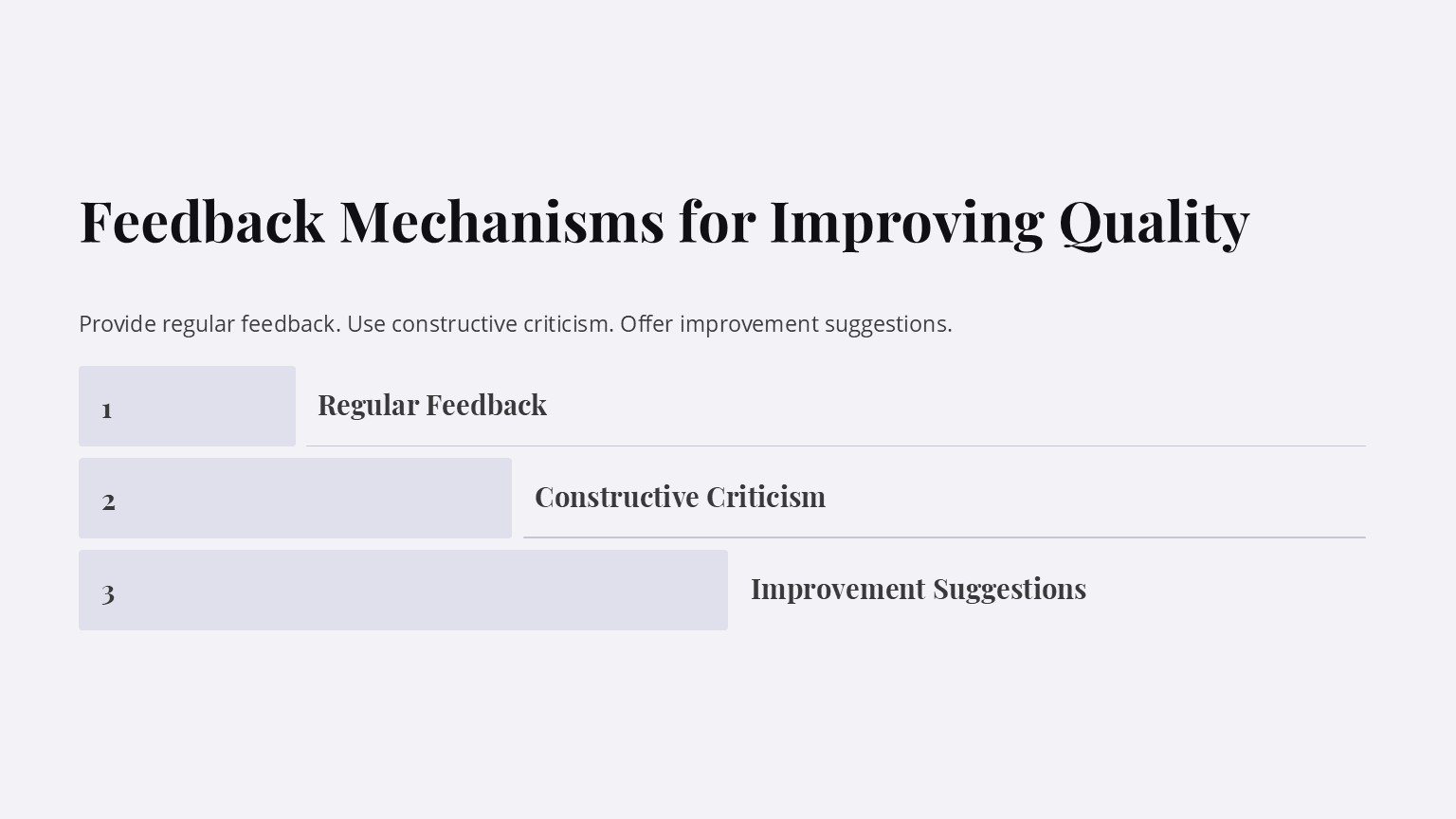 Feedback Mechanisms for Improving Quality

Provide regular feedback. Use constructive criticism. Offer improvement suggestions.

1

Regular Feedback

2

Constructive Criticism

3

Improvement Suggestions